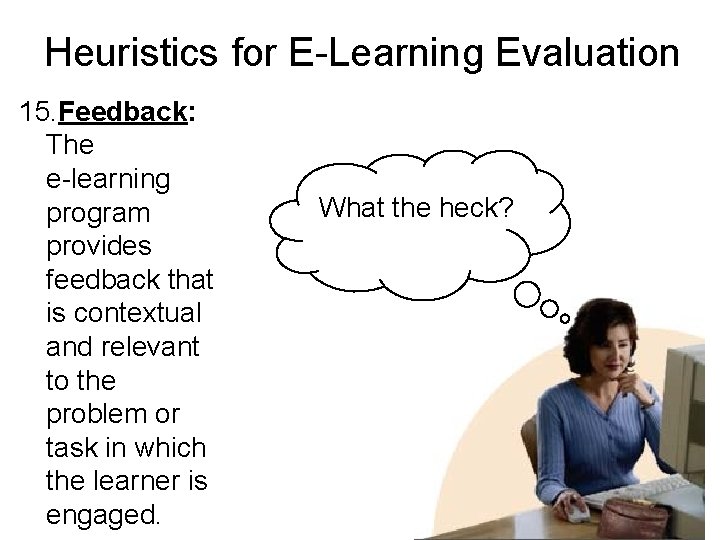 Heuristics for E-Learning Evaluation

15. Feedback: The e-learning program provides feedback that is contextual and relevant to the problem or task in which the learner is engaged.

What the heck?